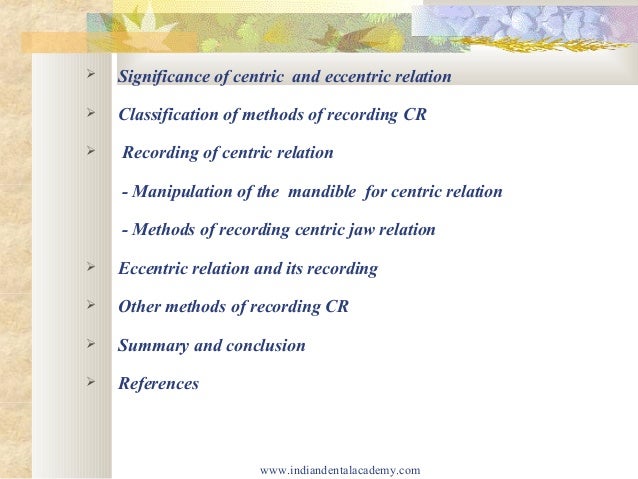 ➢ Significance of centric and eccentric relation

➢ Classification of methods of recording CR

➢ Recording of centric relation

- Manipulation of the mandible for centric relation

- Methods of recording centric jaw relation

➢ Eccentric relation and its recording

➢ Other methods of recording CR

➢ Summary and conclusion

➢ References

www.indiandentalacademy.com